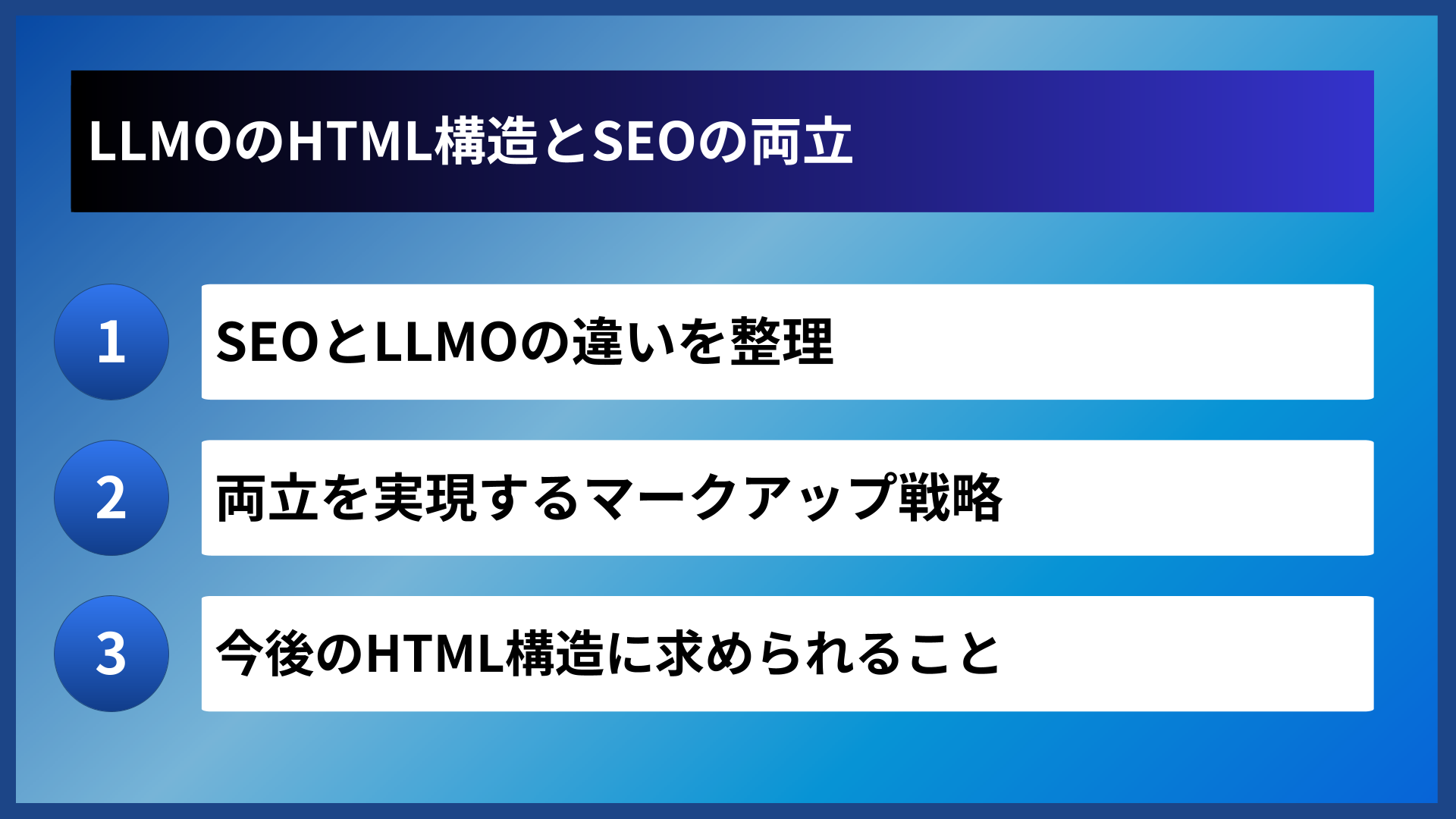 LLMOのHTML構造とSEOの両立

1 SEOとLLMOの違いを整理

2 両立を実現するマークアップ戦略

3 今後のHTML構造に求められること